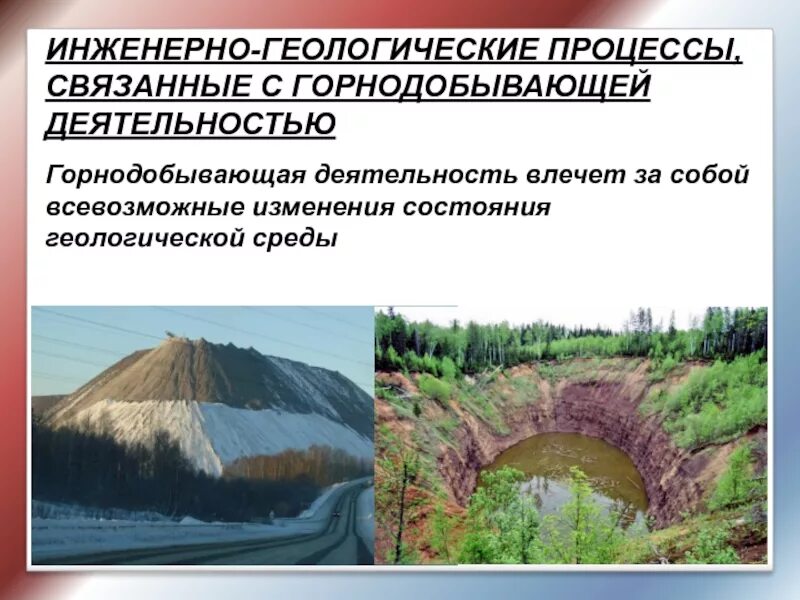 ИНЖЕНЕРНО-ГЕОЛОГИЧЕСКИЕ ПРОЦЕССЫ, СВЯЗАННЫЕ С ГОРНОДОБЫВАЮЩЕЙ ДЕЯТЕЛЬНОСТЬЮ

Горнодобывающая деятельность влечет за собой всевозможные изменения состояния геологической среды